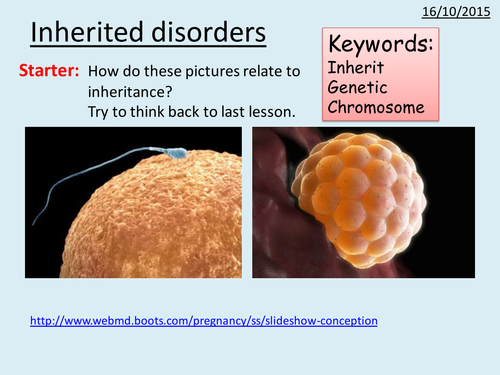 16/10/2015

Inherited disorders

Starter: How do these pictures relate to inheritance?
Try to think back to last lesson.

Keywords:
Inherit
Genetic
Chromosome

http://www.webmd.boots.com/pregnancy/ss/slideshow-conception